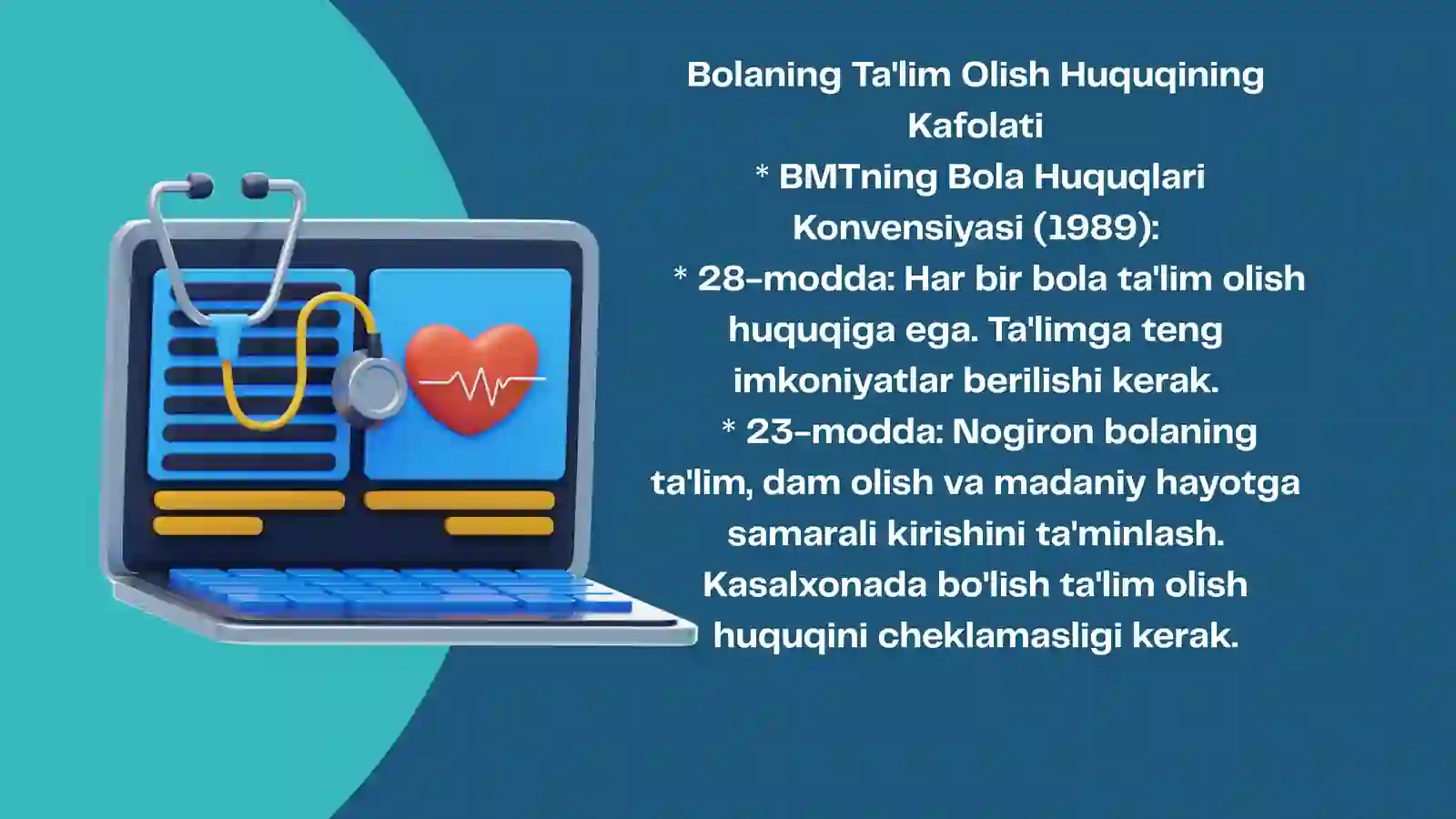 Bolaning Ta'lim Olish Huquqining Kafolati

* BMTning Bola Huquqlari Konvensiyasi (1989):

* 28-modda: Har bir bola ta'lim olish huquqiga ega. Ta'limga teng imkoniyatlar berilishi kerak.

* 23-modda: Nogiron bolaning ta'lim, dam olish va madaniy hayotga samarali kirishini ta'minlash. Kasalxonada bo'lish ta'lim olish huquqini cheklamasligi kerak.